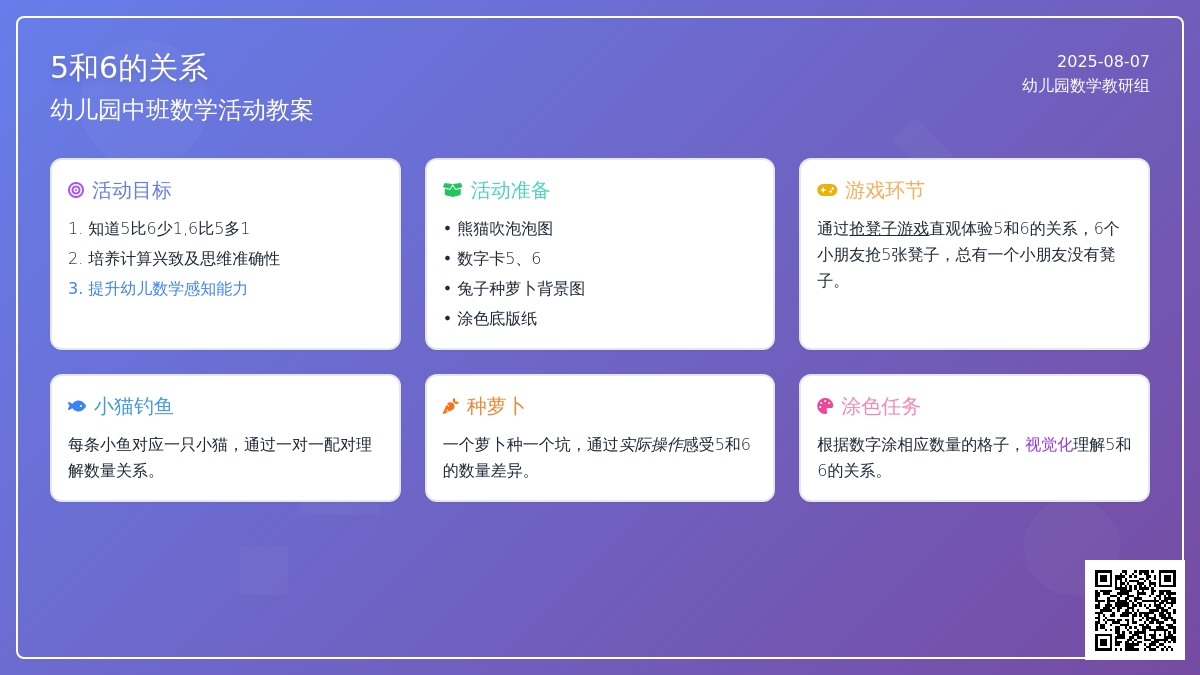 5和6的关系
幼儿园中班数学活动教案

2025-08-07
幼儿园数学教研组

活动目标
1. 知道5比6少1,6比5多1
2. 培养计算兴致及思维准确性
3. 提升幼儿数学感知能力

活动准备
• 熊猫吹泡泡图
• 数字卡5、6
• 兔子种萝卜背景图
• 涂色底版纸

游戏环节
通过抢凳子游戏直观体验5和6的关系，6个小朋友抢5张凳子，总有一个小朋友没有凳子。

小猫钓鱼
每条小鱼对应一只小猫，通过一对一配对理解数量关系。

种萝卜
一个萝卜种一个坑，通过实际操作感受5和6的数量差异。

涂色任务
根据数字涂相应数量的格子，视觉化理解5和6的关系。